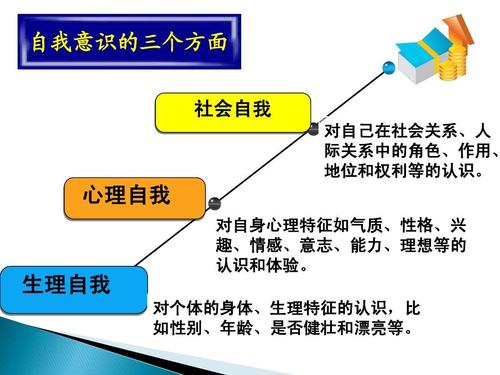 自我意识的三个方面

社会自我

对自己在社会关系、人际关系中的角色、作用、地位和权利等的认识。

心理自我

对自身心理特征如气质、性格、兴趣、情感、意志、能力、理想等的认识和体验。

生理自我

对个体的身体、生理特征的认识，比如性别、年龄、是否健壮和漂亮等。